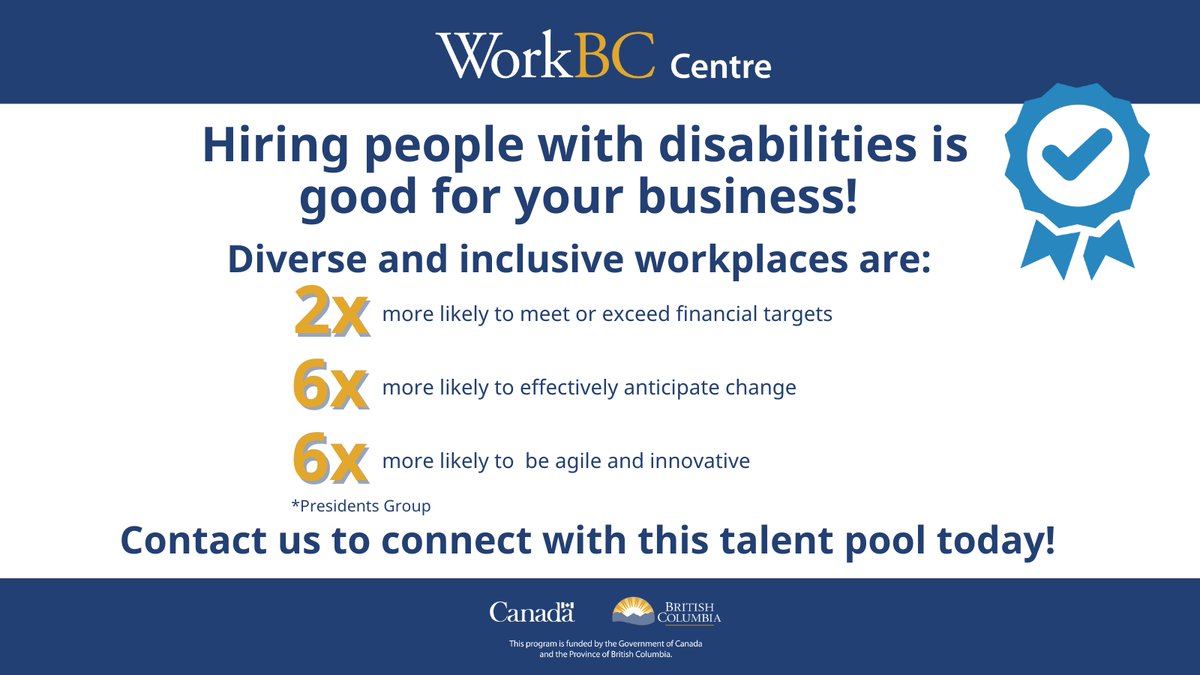 WorkBC Centre

Hiring people with disabilities is good for your business!

Diverse and inclusive workplaces are:

2x more likely to meet or exceed financial targets

6x more likely to effectively anticipate change

6x more likely to be agile and innovative

*Presidents Group

Contact us to connect with this talent pool today!

Canada

BRITISH COLUMBIA

This program is funded by the Government of Canada and the Province of British Columbia.